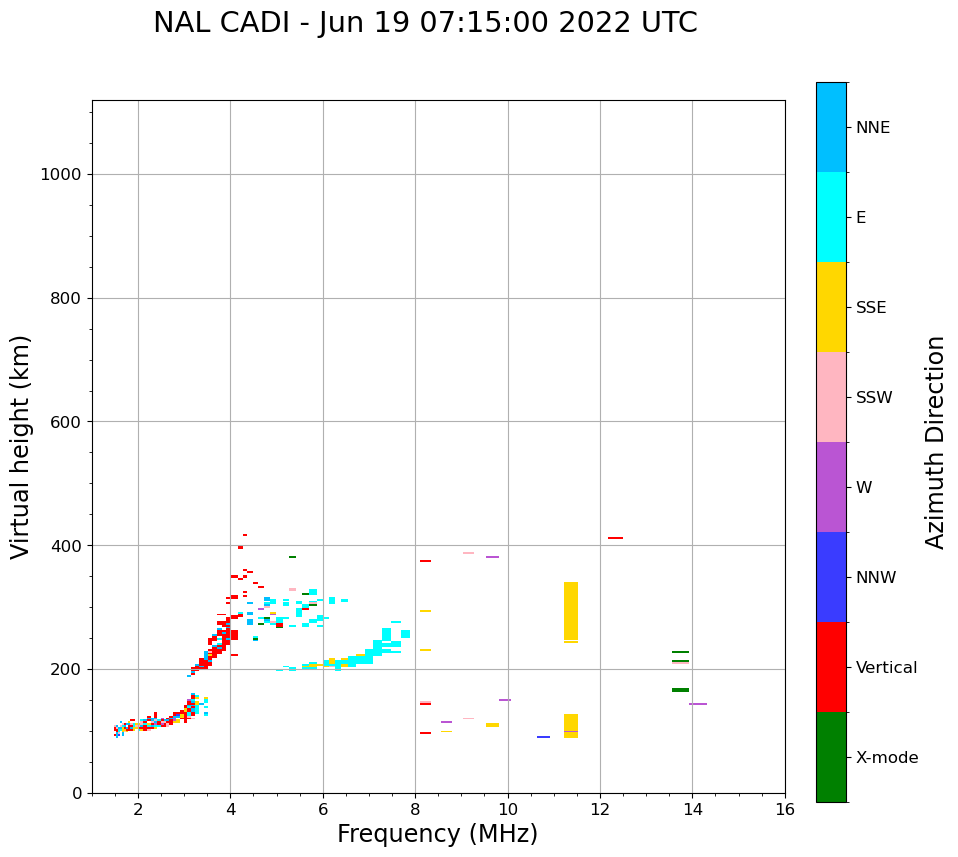 NAL CADI - Jun 19 07:15:00 2022 UTC

Virtual height (km)

1000
800
600
400
200
0

2
4
6
8
10
12
14
16

Frequency (MHz)

NNE
E
SSE
SSW
W
NNW
Vertical
X-mode

Azimuth Direction